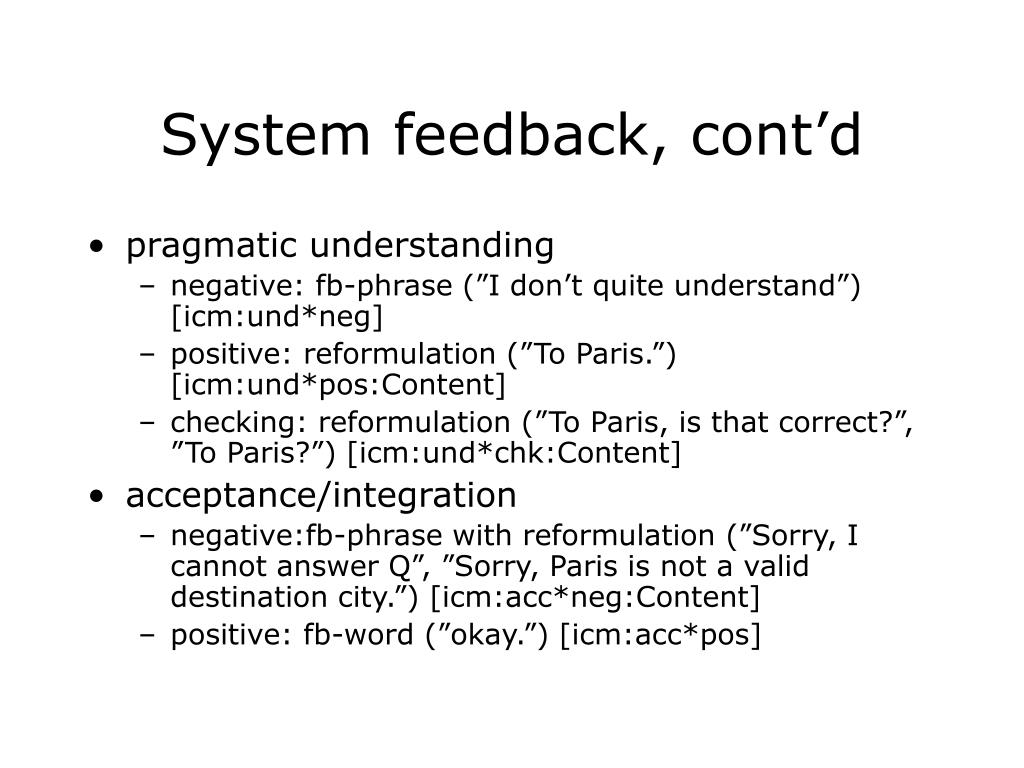 System feedback, cont’d

• pragmatic understanding
  – negative: fb-phrase (”I don’t quite understand”) [icm:und*neg]
  – positive: reformulation (”To Paris.”) [icm:und*pos:Content]
  – checking: reformulation (”To Paris, is that correct?”, ”To Paris?”) [icm:und*chk:Content]
• acceptance/integration
  – negative:fb-phrase with reformulation (”Sorry, I cannot answer Q”, ”Sorry, Paris is not a valid destination city.”) [icm:acc*neg:Content]
  – positive: fb-word (”okay.”) [icm:acc*pos]